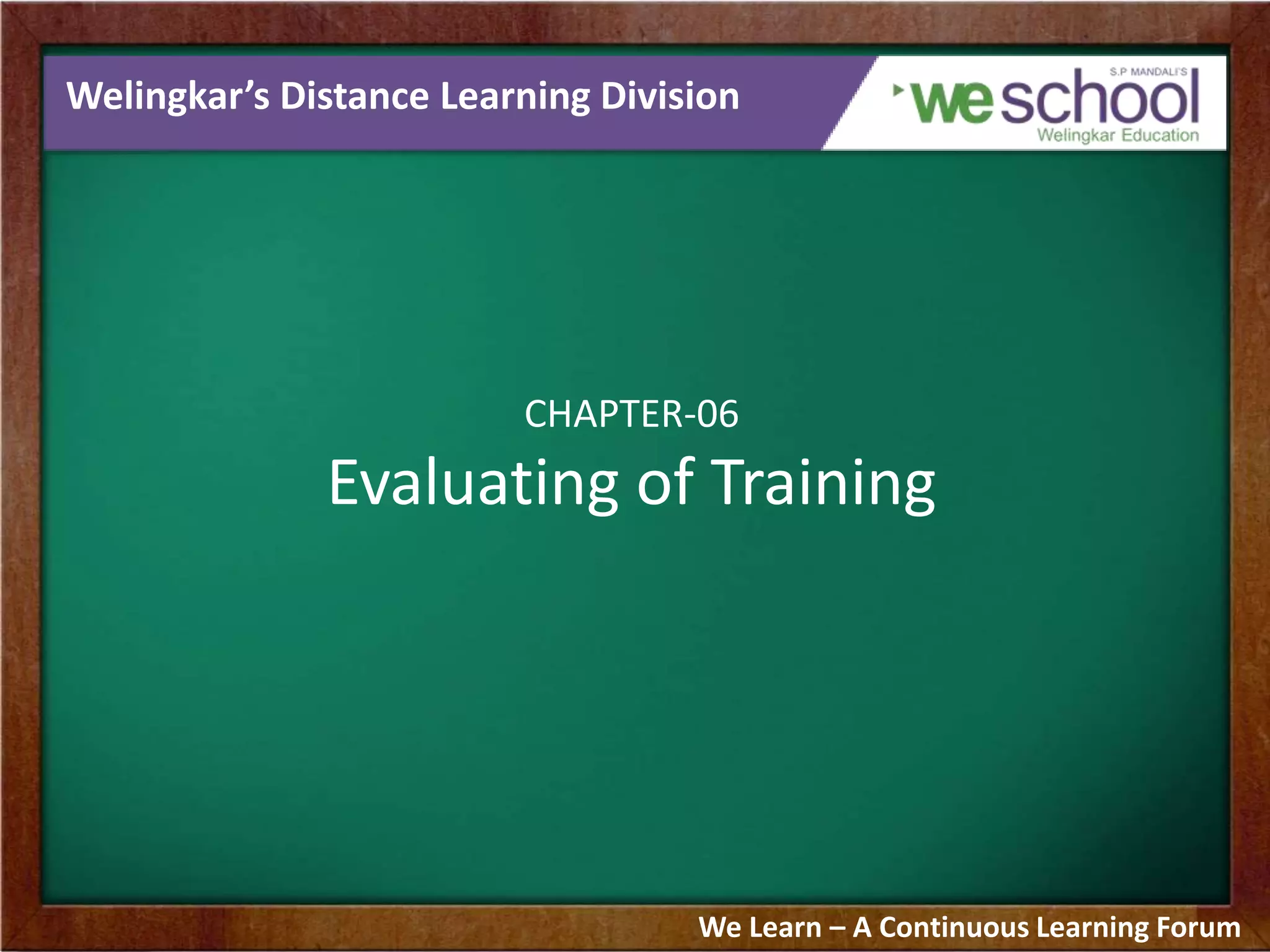 Welingkar's Distance Learning Division

S.P MANDALI'S
weschool
Welingkar Education

CHAPTER-06

Evaluating of Training

We Learn – A Continuous Learning Forum